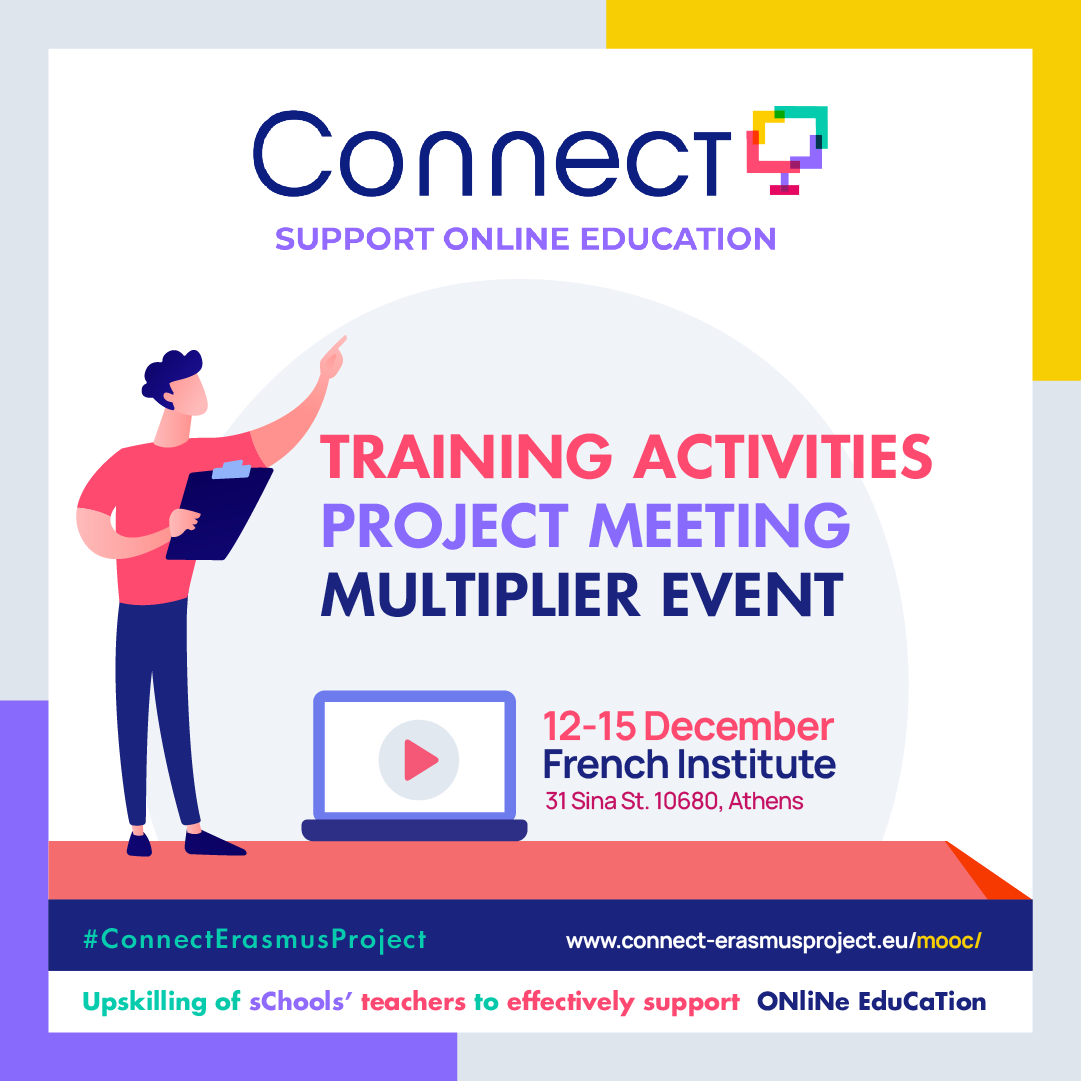 Connect
SUPPORT ONLINE EDUCATION

TRAINING ACTIVITIES
PROJECT MEETING
MULTIPLIER EVENT

12-15 December
French Institute
31 Sina St. 10680, Athens

#ConnectErasmusProject
www.connect-erasmusproject.eu/mooc/

Upskilling of sChools' teachers to effectively support ONliNe EduCaTion